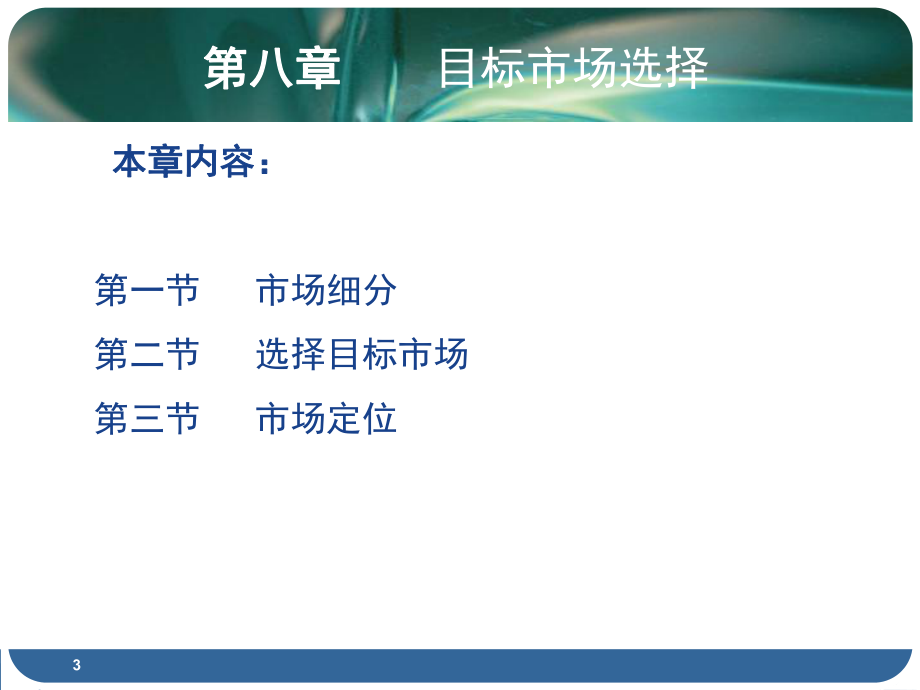 第八章　　目标市场选择

本章内容：

第一节　　市场细分

第二节　　选择目标市场

第三节　　市场定位

3